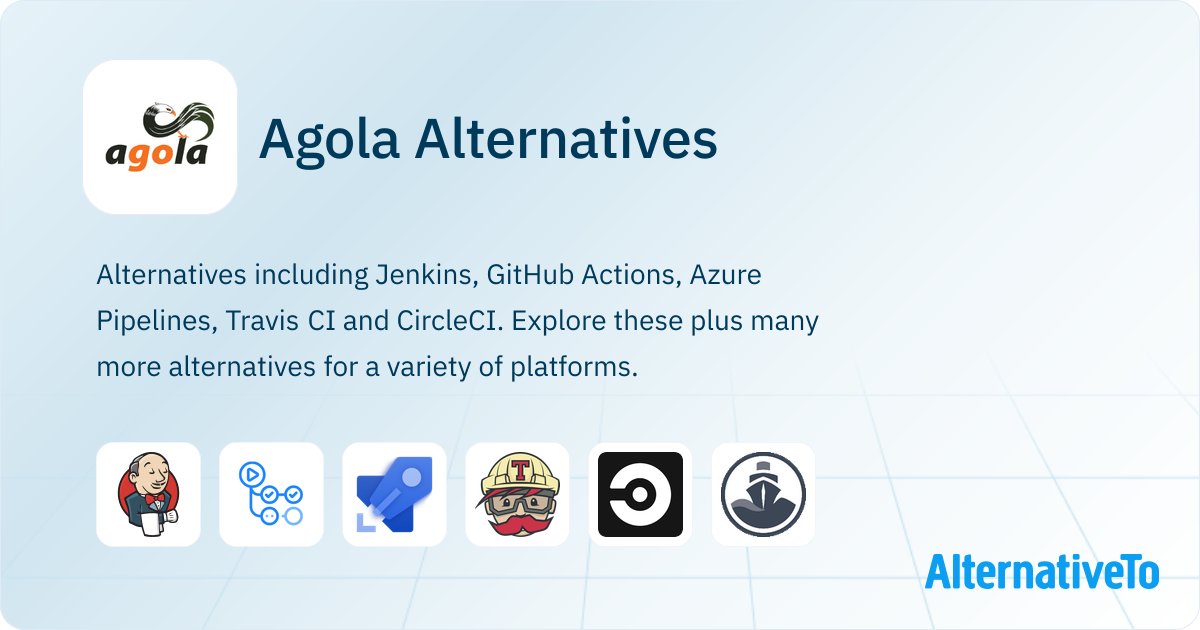 agola

Agola Alternatives

Alternatives including Jenkins, GitHub Actions, Azure Pipelines, Travis CI and CircleCI. Explore these plus many more alternatives for a variety of platforms.

T

AlternativeTo